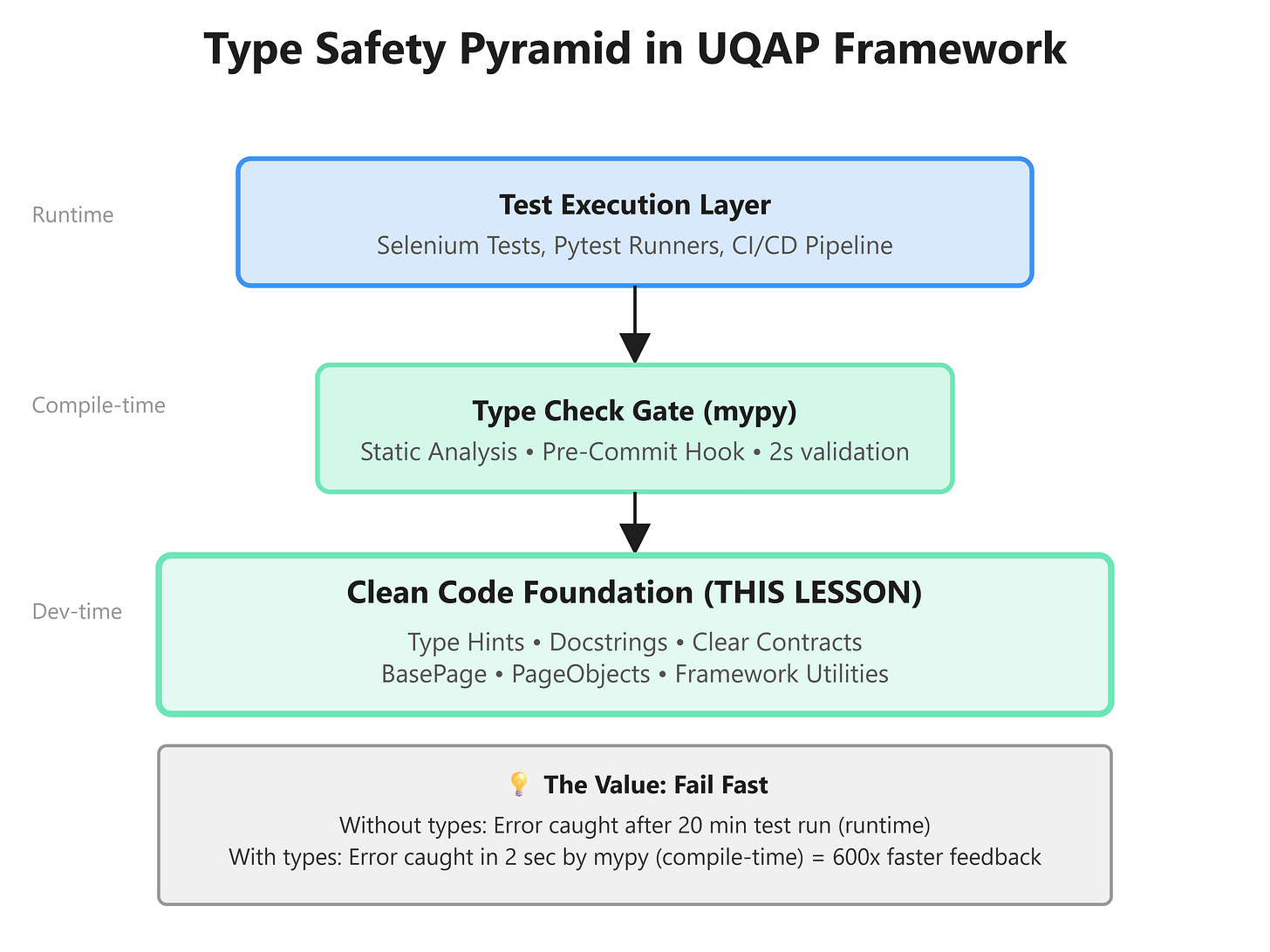 Type Safety Pyramid in UQAP Framework

Runtime

Test Execution Layer
Selenium Tests, Pytest Runners, CI/CD Pipeline

Compile-time

Type Check Gate (mypy)
Static Analysis • Pre-Commit Hook • 2s validation

Dev-time

Clean Code Foundation (THIS LESSON)
Type Hints • Docstrings • Clear Contracts
BasePage • PageObjects • Framework Utilities

💡 The Value: Fail Fast
Without types: Error caught after 20 min test run (runtime)
With types: Error caught in 2 sec by mypy (compile-time) = 600x faster feedback